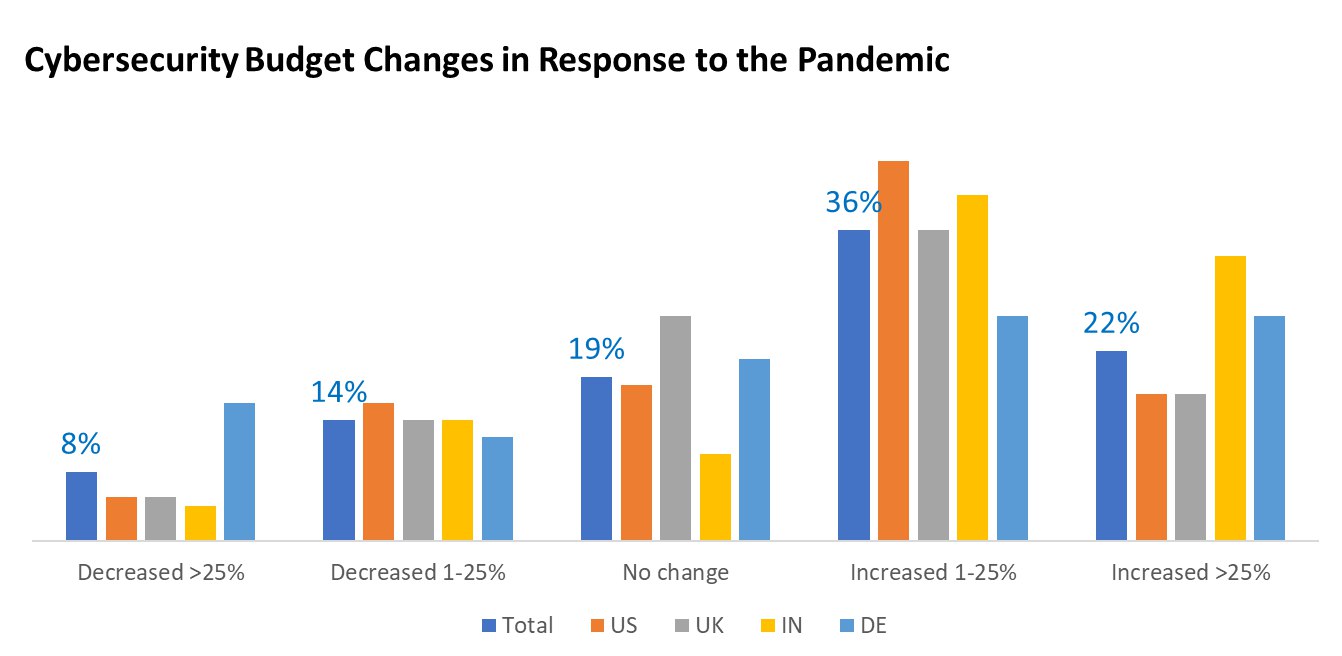 Cybersecurity Budget Changes in Response to the Pandemic

8%
14%
19%
36%
22%

Decreased >25%
Decreased 1-25%
No change
Increased 1-25%
Increased >25%

Total US UK IN DE